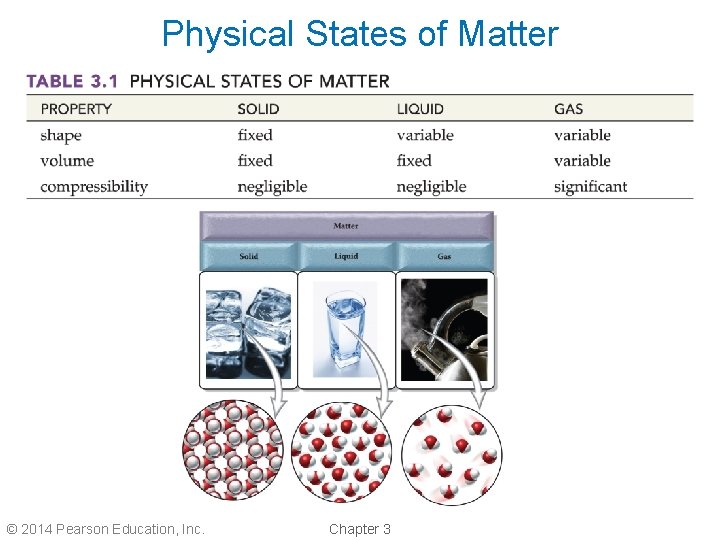 Physical States of Matter

TABLE 3.1 PHYSICAL STATES OF MATTER

| PROPERTY | SOLID | LIQUID | GAS |
|---|---|---|---|
| shape | fixed | variable | variable |
| volume | fixed | fixed | variable |
| compressibility | negligible | negligible | significant |

Matter

Solid

Liquid

Gas

© 2014 Pearson Education, Inc.

Chapter 3